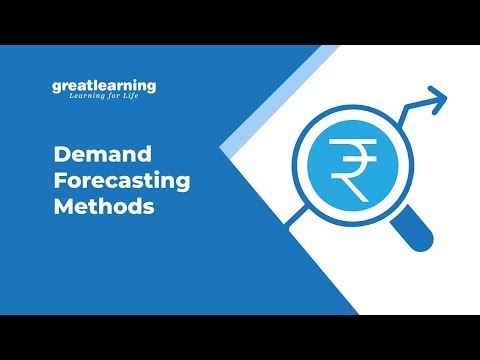 greatlearning
Learning for Life

Demand Forecasting Methods

₹